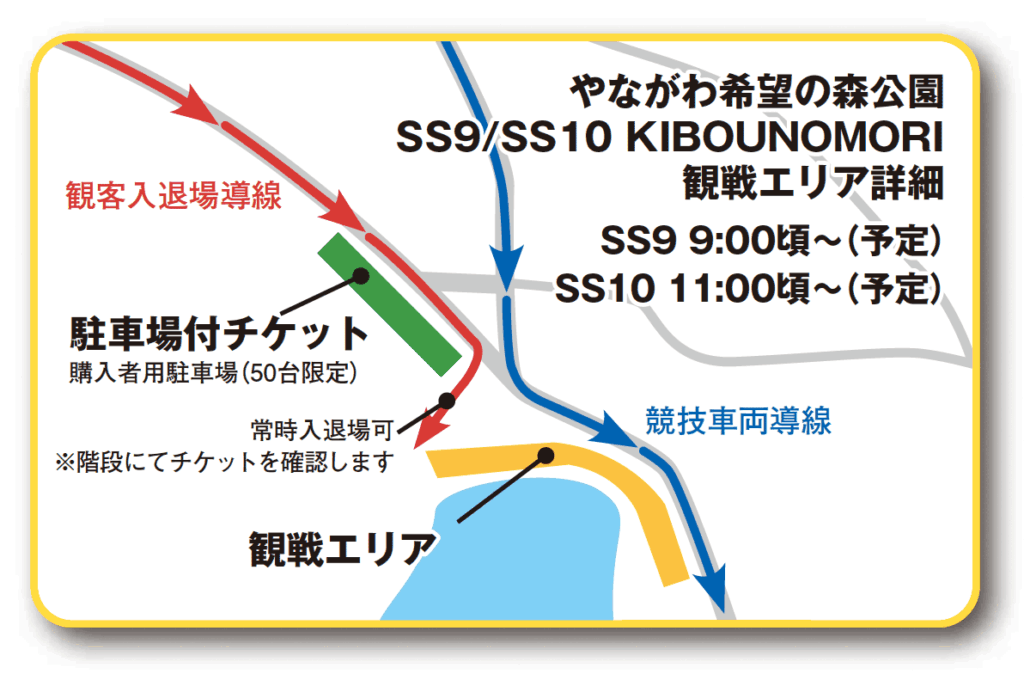 やながわ希望の森公園
SS9/SS10 KIBOUNOMORI
観戦エリア詳細

SS9 9:00頃～(予定)
SS10 11:00頃～(予定)

観客入退場導線

駐車場付チケット
購入者用駐車場(50台限定)

常時入退場可
※階段にてチケットを確認します

競技車両導線

観戦エリア